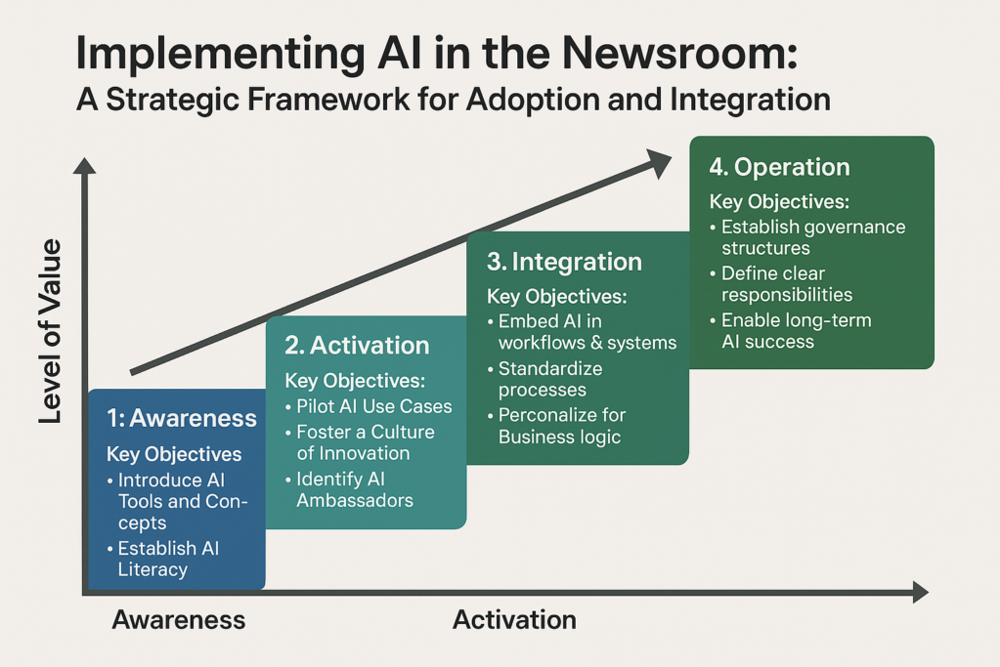 Implementing AI in the Newsroom:
A Strategic Framework for Adoption and Integration

Level of Value

1: Awareness
Key Objectives
• Introduce AI Tools and Concepts
• Establish AI Literacy

2. Activation
Key Objectives:
• Pilot AI Use Cases
• Foster a Culture of Innovation
• Identify AI Ambassadors

3. Integration
Key Objectives:
• Embed AI in workflows & systems
• Standardize processes
• Perconalize for Business logic

4. Operation
Key Objectives:
• Establish governance structures
• Define clear responsibilities
• Enable long-term AI success

Awareness

Activation